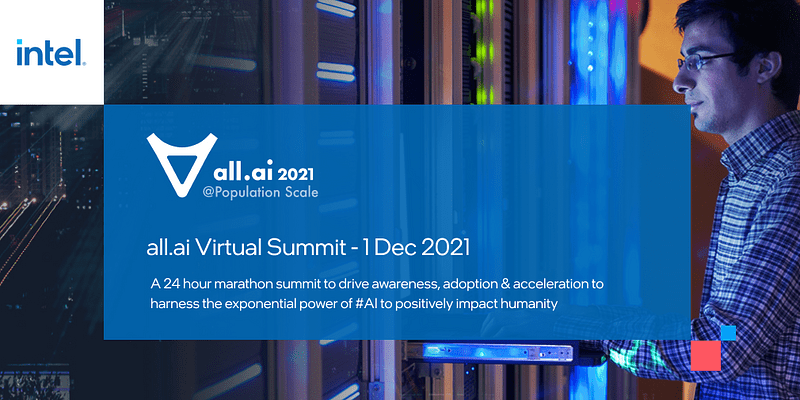 intel.

all.ai 2021
@Population Scale

all.ai Virtual Summit - 1 Dec 2021

A 24 hour marathon summit to drive awareness, adoption & acceleration to harness the exponential power of #AI to positively impact humanity